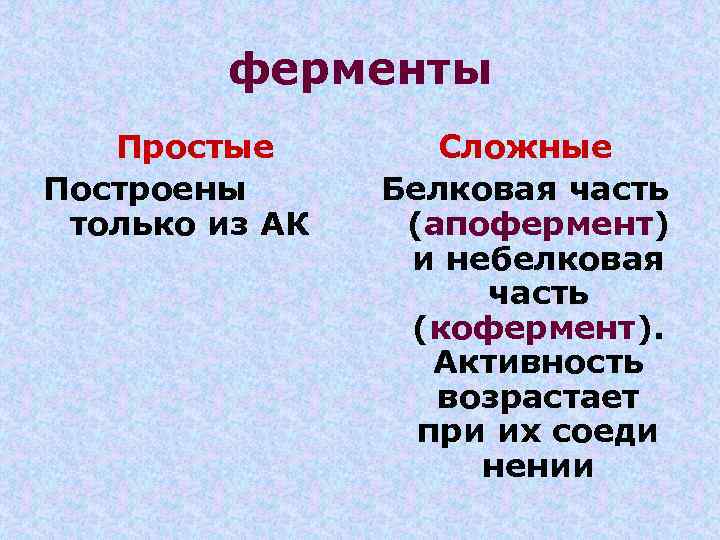 ферменты

Простые

Построены только из АК

Сложные

Белковая часть (апофермент) и небелковая часть (кофермент). Активность возрастает при их соеди нении